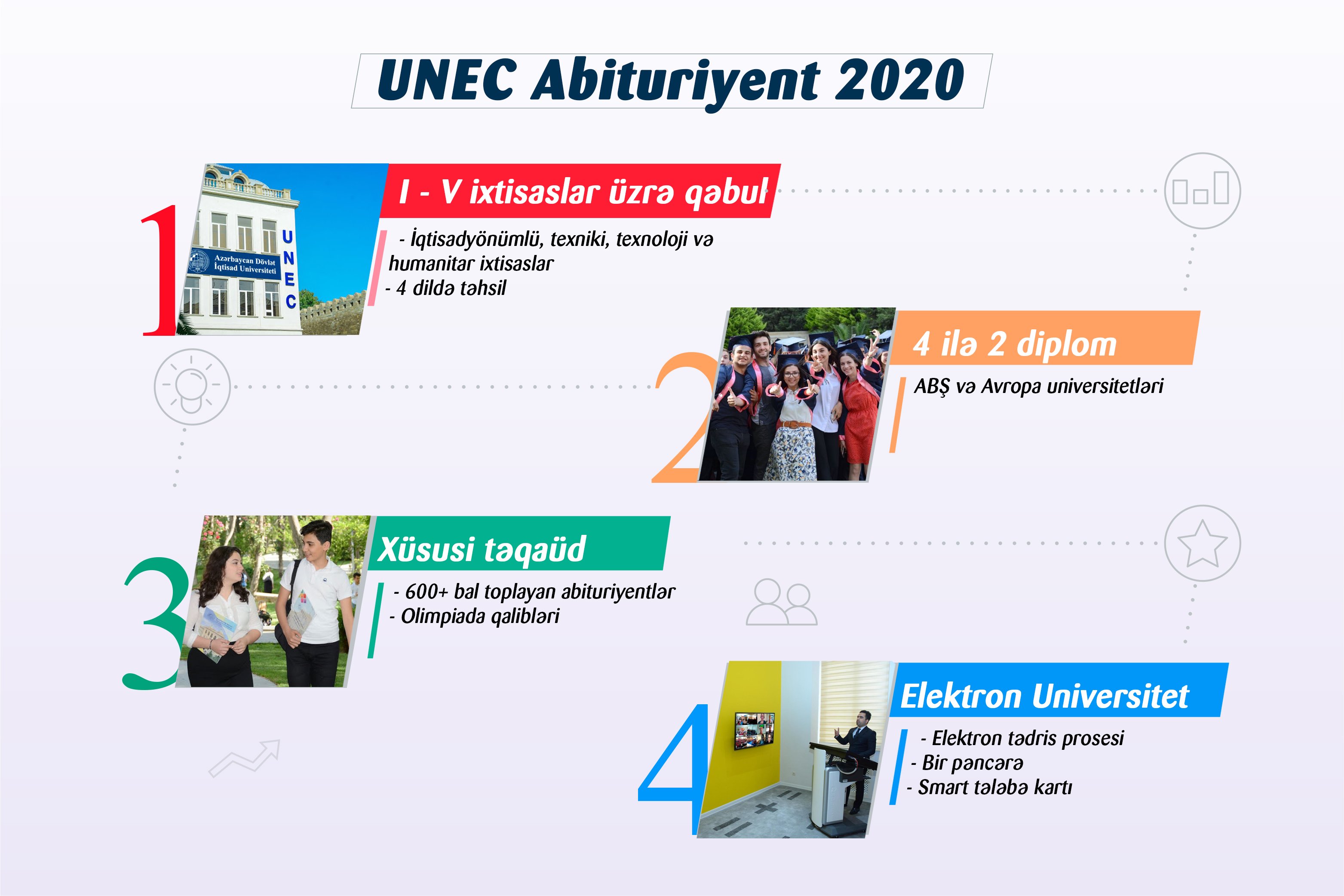 UNEC Abituriyent 2020

1

Azərbaycan Dövlət İqtisad Universiteti

UNEC

I - V ixtisaslar üzrə qəbul

- İqtisadyönümlü, texniki, texnoloji və humanitar ixtisaslar
- 4 dildə təhsil

2

4 ilə 2 diplom

ABŞ və Avropa universitetləri

3

Xüsusi təqaüd

- 600+ bal toplayan abituriyentlər
- Olimpiada qalibləri

4

Elektron Universitet

- Elektron tədris prosesi
- Bir pəncərə
- Smart tələbə kartı